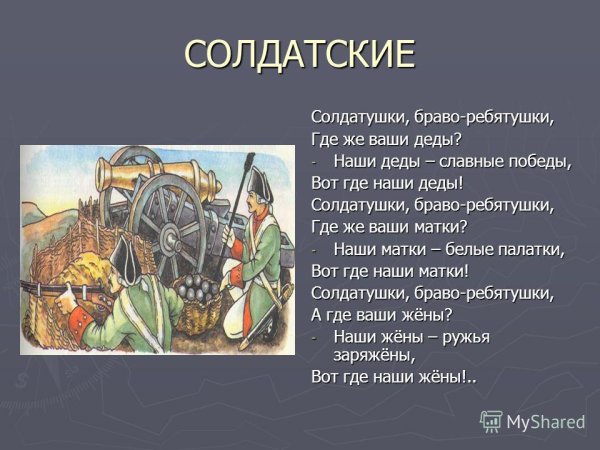 СОЛДАТСКИЕ

Солдатушки, браво-ребятушки,
Где же ваши деды?
- Наши деды – славные победы,
Вот где наши деды!
Солдатушки, браво-ребятушки,
Где же ваши матки?
- Наши матки – белые палатки,
Вот где наши матки!
Солдатушки, браво-ребятушки,
А где ваши жёны?
- Наши жёны – ружья заряжёны,
Вот где наши жёны!..

MyShared